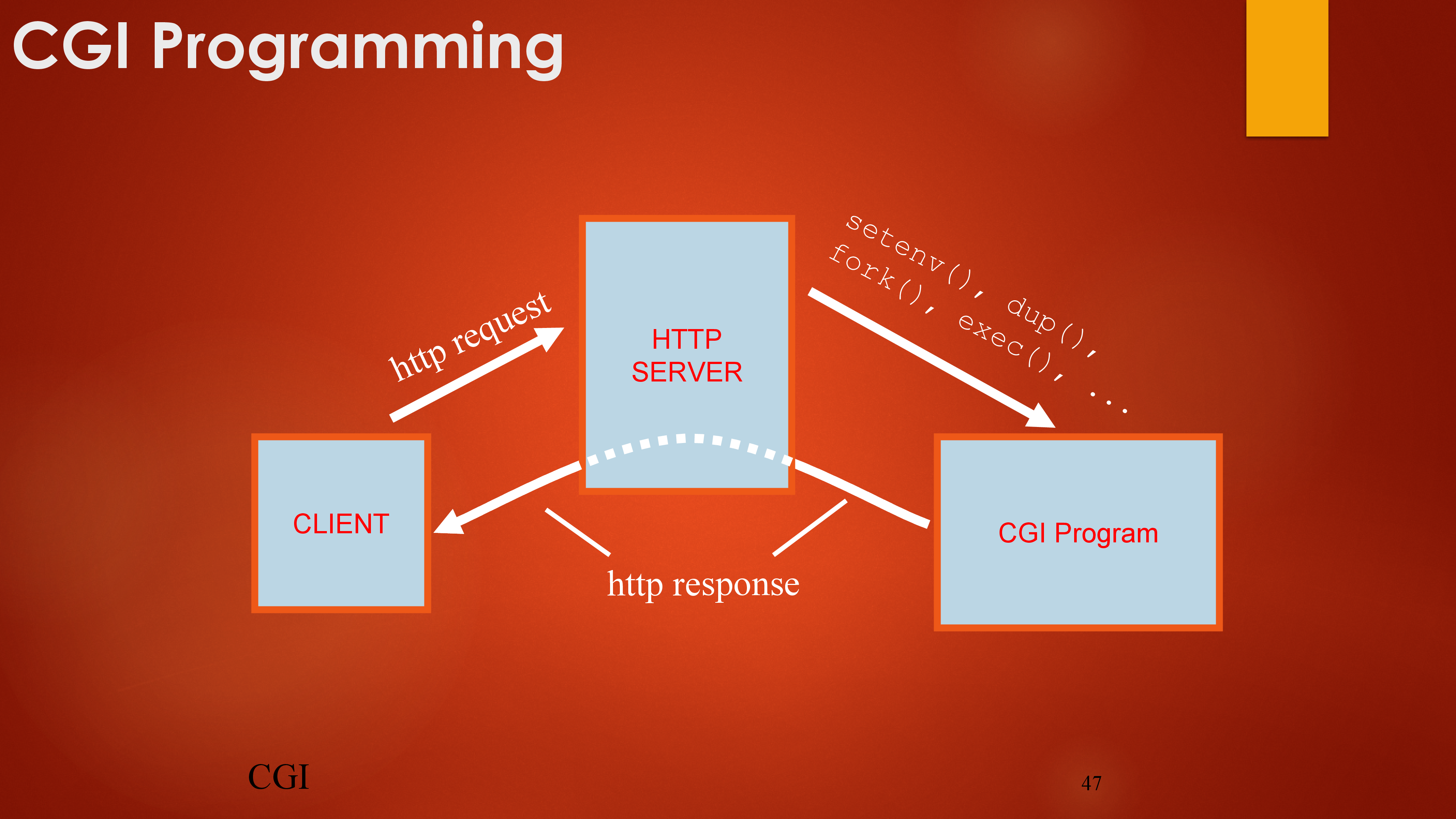 CGI Programming

http request

HTTP SERVER

setenv(), dup(), fork(), exec(), ...

CLIENT

CGI Program

http response

CGI

47